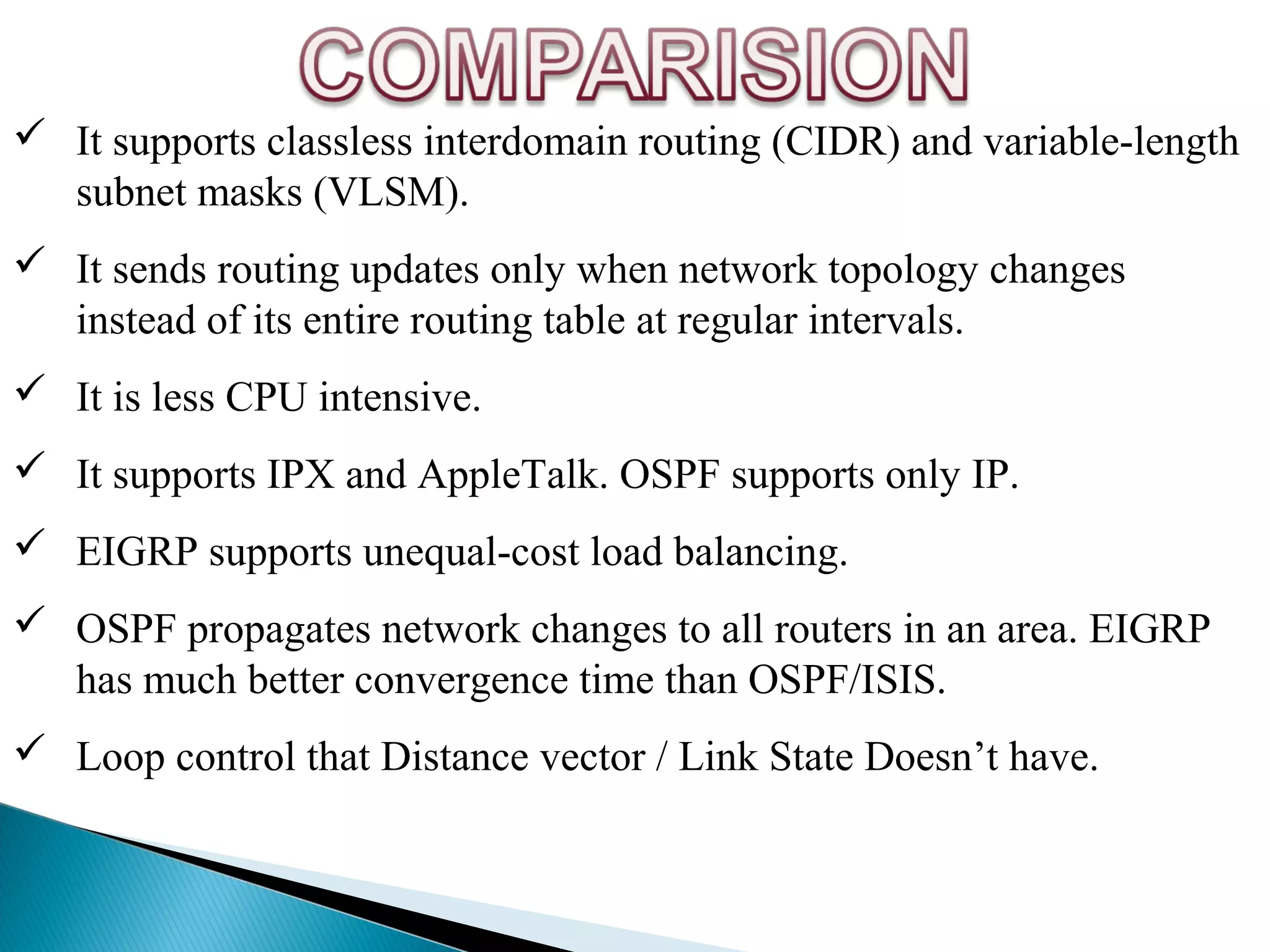 COMPARISION

✓ It supports classless interdomain routing (CIDR) and variable-length subnet masks (VLSM).

✓ It sends routing updates only when network topology changes instead of its entire routing table at regular intervals.

✓ It is less CPU intensive.

✓ It supports IPX and AppleTalk. OSPF supports only IP.

✓ EIGRP supports unequal-cost load balancing.

✓ OSPF propagates network changes to all routers in an area. EIGRP has much better convergence time than OSPF/ISIS.

✓ Loop control that Distance vector / Link State Doesn’t have.